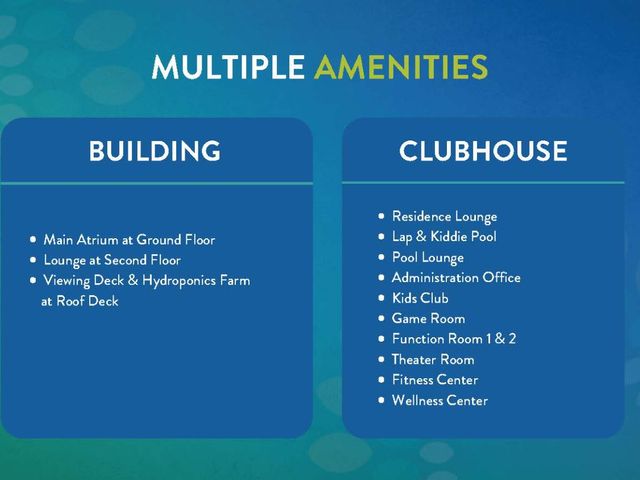 MULTIPLE AMENITIES

BUILDING

• Main Atrium at Ground Floor
• Lounge at Second Floor
• Viewing Deck & Hydroponics Farm at Roof Deck

CLUBHOUSE

• Residence Lounge
• Lap & Kiddie Pool
• Pool Lounge
• Administration Office
• Kids Club
• Game Room
• Function Room 1 & 2
• Theater Room
• Fitness Center
• Wellness Center